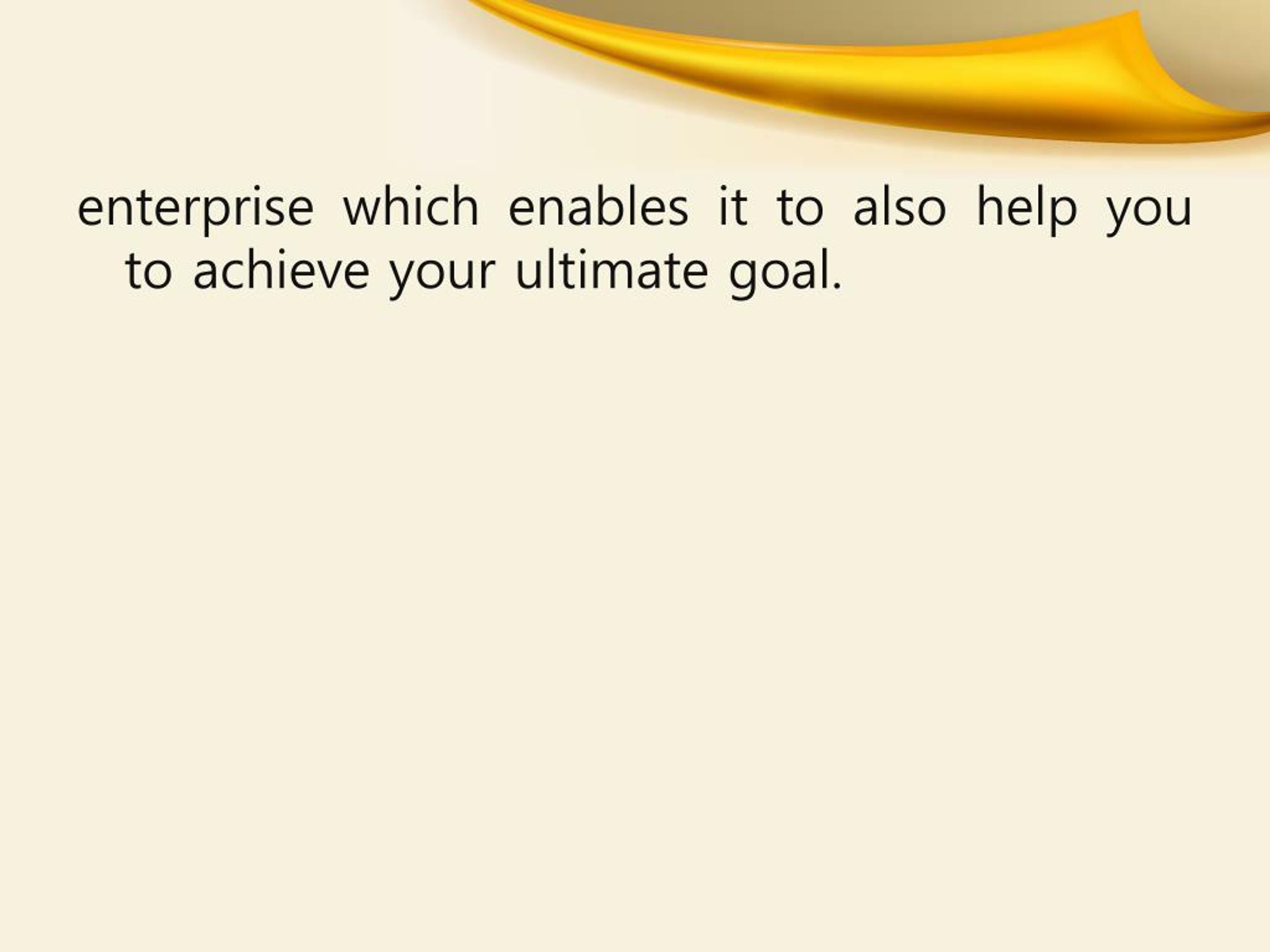 enterprise which enables it to also help you to achieve your ultimate goal.